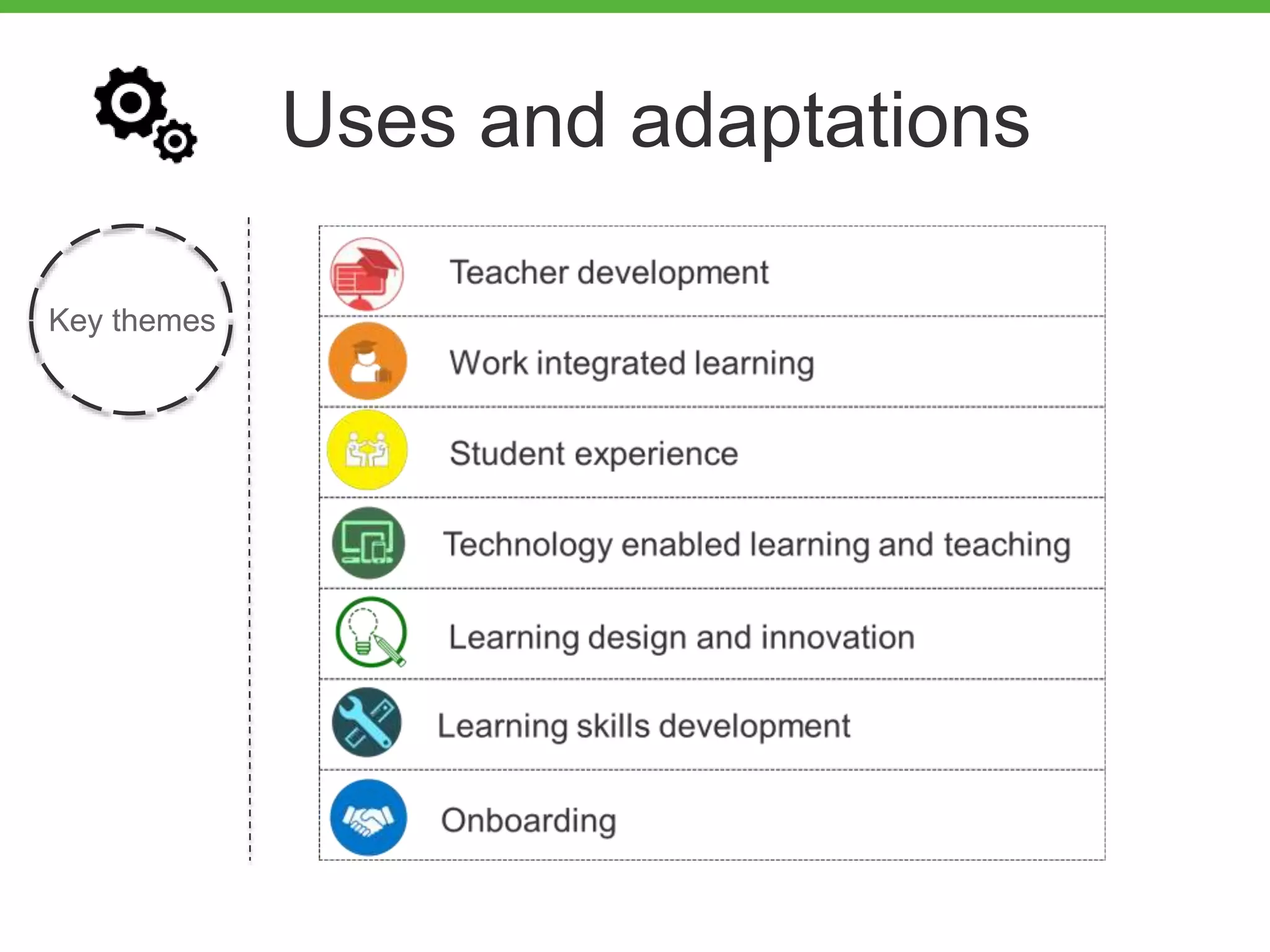 Uses and adaptations

Key themes

Teacher development

Work integrated learning

Student experience

Technology enabled learning and teaching

Learning design and innovation

Learning skills development

Onboarding